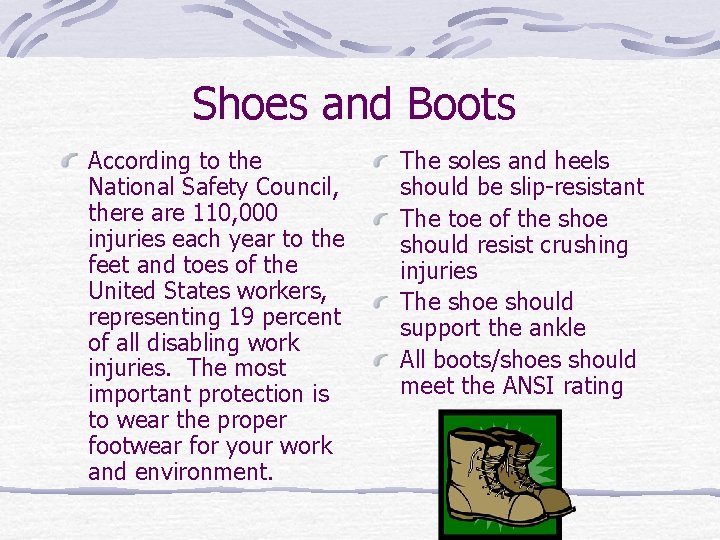 Shoes and Boots

According to the National Safety Council, there are 110,000 injuries each year to the feet and toes of the United States workers, representing 19 percent of all disabling work injuries. The most important protection is to wear the proper footwear for your work and environment.

The soles and heels should be slip-resistant

The toe of the shoe should resist crushing injuries

The shoe should support the ankle

All boots/shoes should meet the ANSI rating